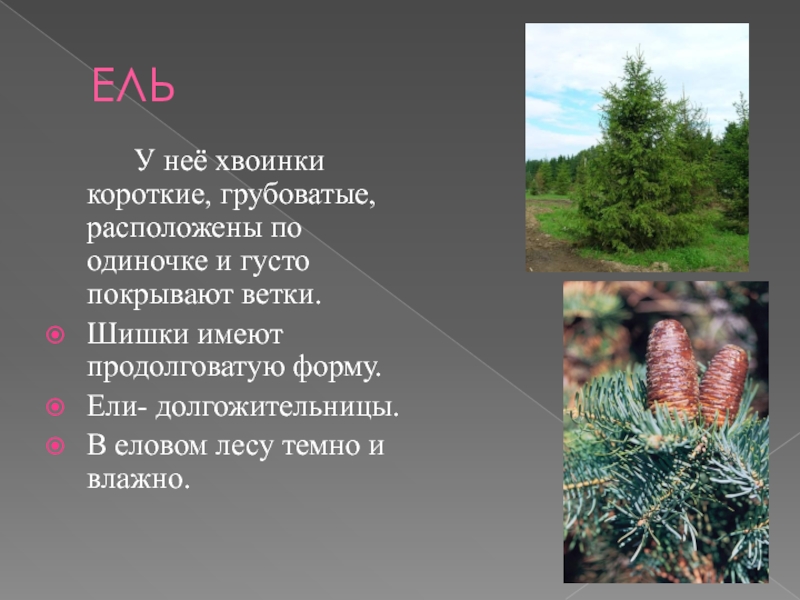 ЕЛЬ

У неё хвоинки короткие, грубоватые, расположены по одиночке и густо покрывают ветки.

Шишки имеют продолговатую форму.

Ели- долгожительницы.

В еловом лесу темно и влажно.